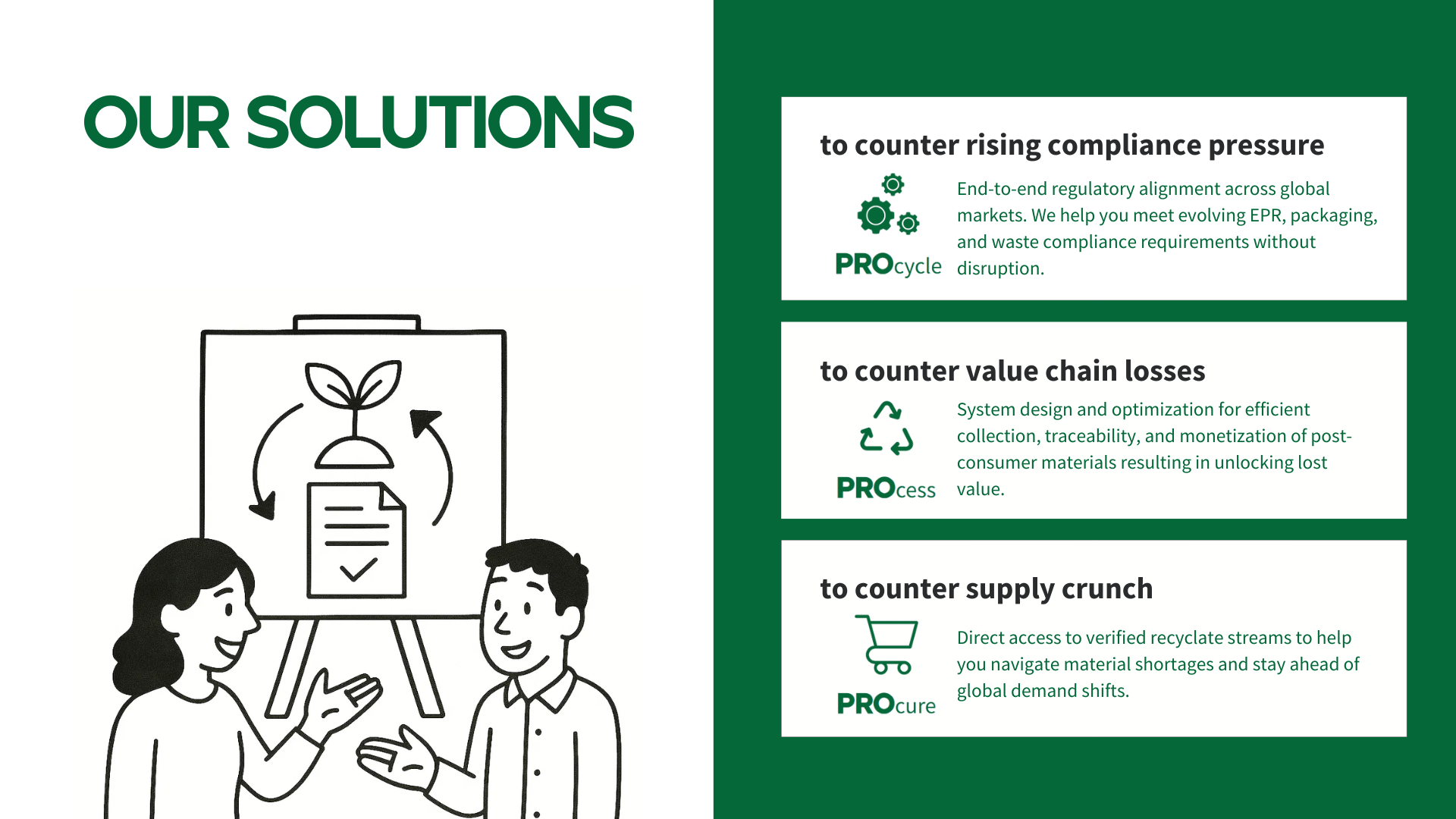 OUR SOLUTIONS

to counter rising compliance pressure

PROcycle

End-to-end regulatory alignment across global markets. We help you meet evolving EPR, packaging, and waste compliance requirements without disruption.

to counter value chain losses

PROcess

System design and optimization for efficient collection, traceability, and monetization of post-consumer materials resulting in unlocking lost value.

to counter supply crunch

PROcure

Direct access to verified recyclate streams to help you navigate material shortages and stay ahead of global demand shifts.